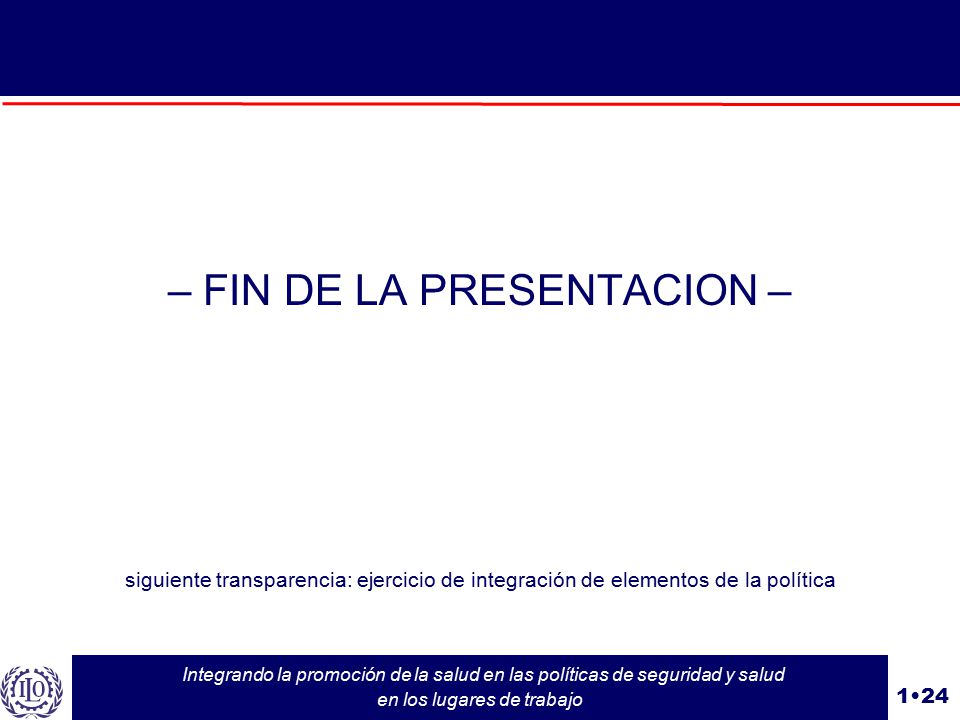 – FIN DE LA PRESENTACION –

siguiente transparencia: ejercicio de integración de elementos de la política

ILO

Integrando la promoción de la salud en las políticas de seguridad y salud en los lugares de trabajo

1•24